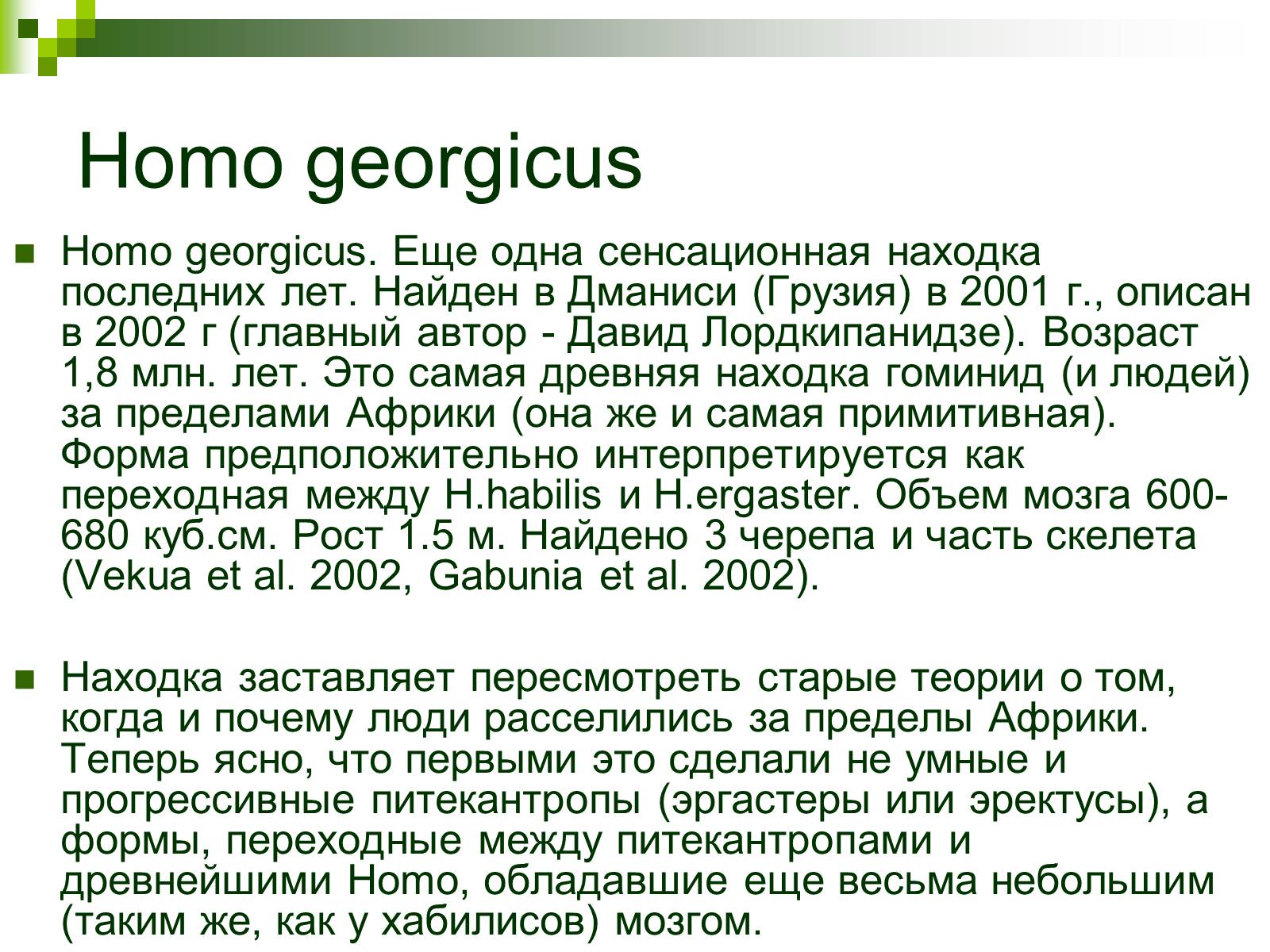 Homo georgicus

Homo georgicus. Еще одна сенсационная находка последних лет. Найден в Дманиси (Грузия) в 2001 г., описан в 2002 г (главный автор - Давид Лордкипанидзе). Возраст 1,8 млн. лет. Это самая древняя находка гоминид (и людей) за пределами Африки (она же и самая примитивная). Форма предположительно интерпретируется как переходная между H.habilis и H.ergaster. Объем мозга 600-680 куб.см. Рост 1.5 м. Найдено 3 черепа и часть скелета (Vekua et al. 2002, Gabunia et al. 2002).

Находка заставляет пересмотреть старые теории о том, когда и почему люди расселились за пределы Африки. Теперь ясно, что первыми это сделали не умные и прогрессивные питекантропы (эргастеры или эректусы), а формы, переходные между питекантропами и древнейшими Homo, обладавшие еще весьма небольшим (таким же, как у хабилисов) мозгом.